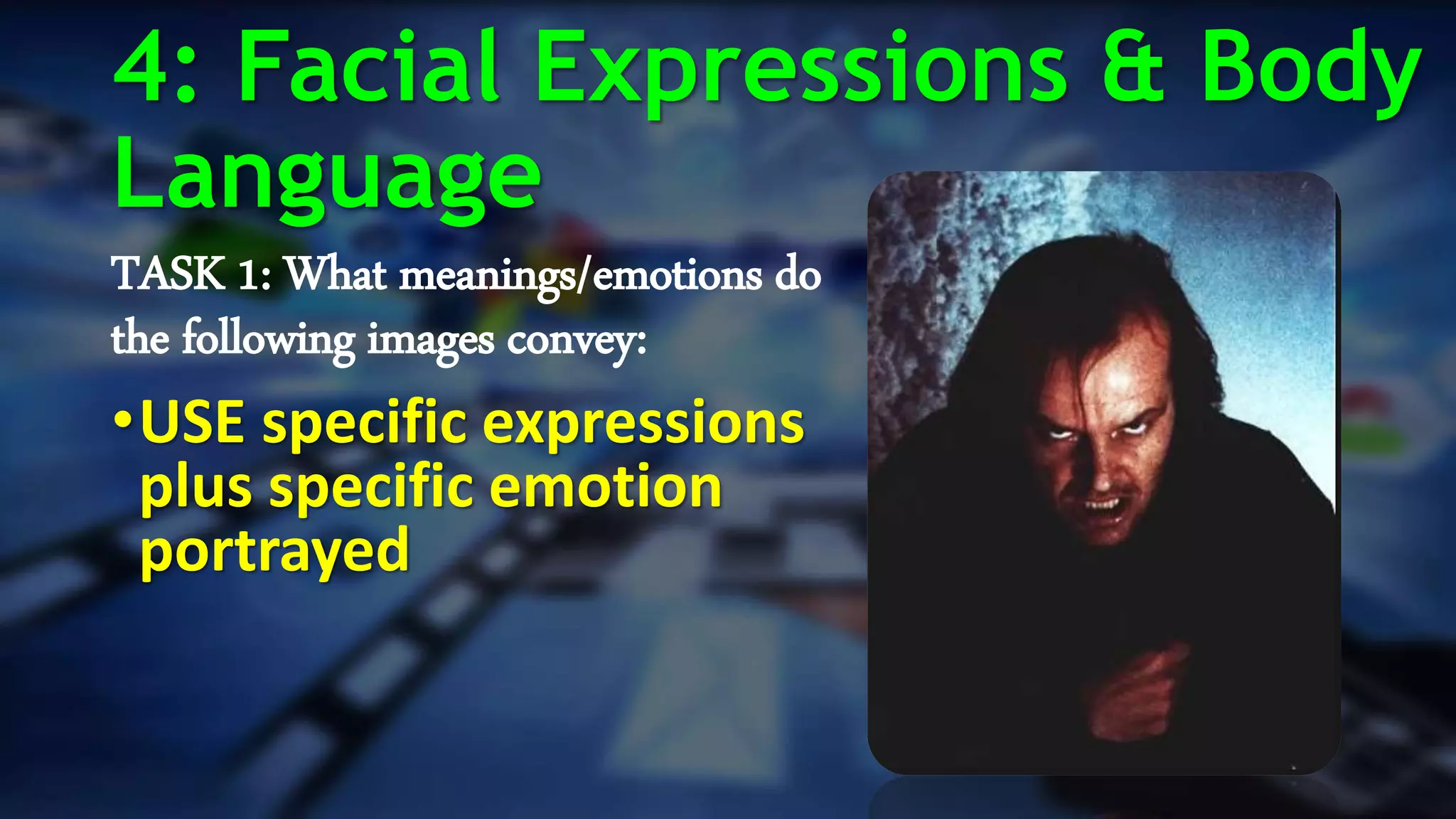 4: Facial Expressions & Body Language

TASK 1: What meanings/emotions do the following images convey:

• USE specific expressions plus specific emotion portrayed